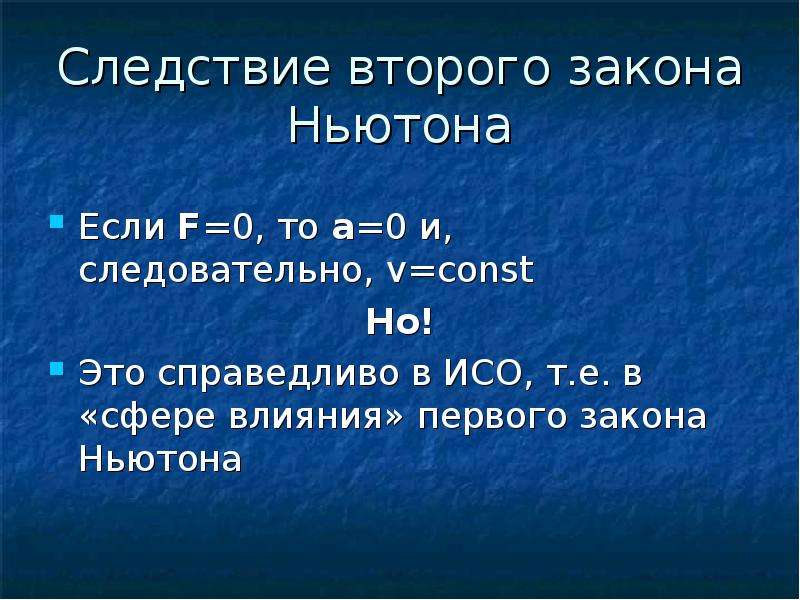 Следствие второго закона Ньютона

Если $F=0$, то $a=0$ и, следовательно, $v=const$

Но!

Это справедливо в ИСО, т.е. в «сфере влияния» первого закона Ньютона